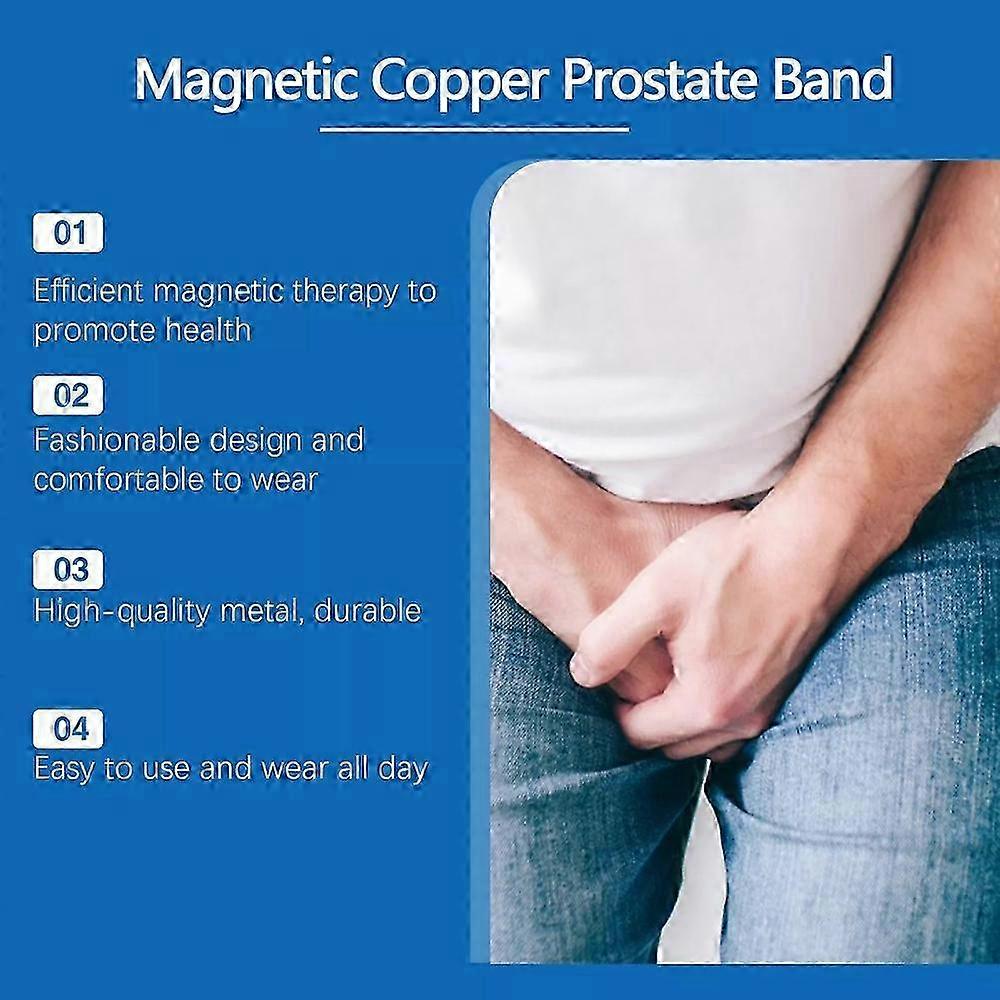 Magnetic Copper Prostate Band

01
Efficient magnetic therapy to promote health

02
Fashionable design and comfortable to wear

03
High-quality metal, durable

04
Easy to use and wear all day